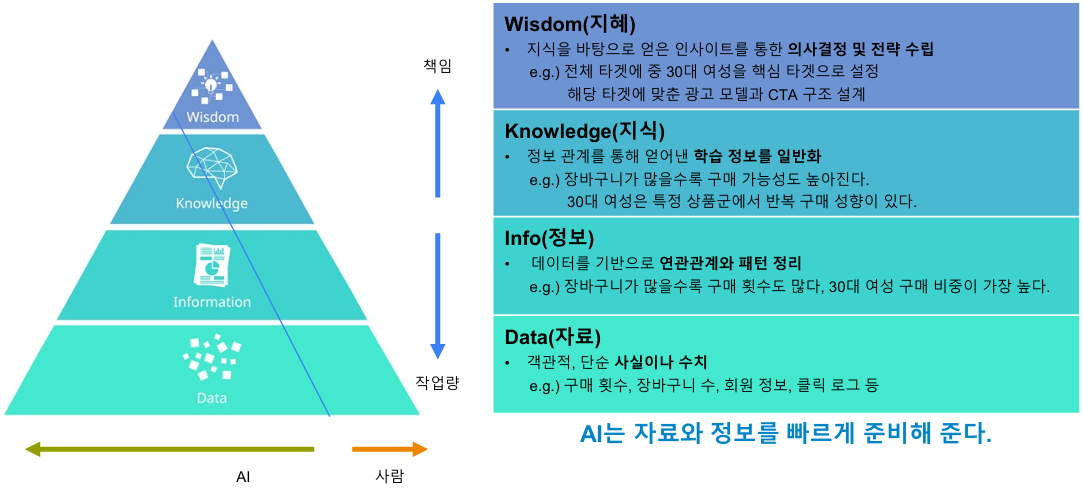 Wisdom

Knowledge

Information

Data

책임

작업량

AI

사람

Wisdom(지혜)

• 지식을 바탕으로 얻은 인사이트를 통한 의사결정 및 전략 수립
e.g.) 전체 타겟에 중 30대 여성을 핵심 타겟으로 설정
해당 타겟에 맞춘 광고 모델과 CTA 구조 설계

Knowledge(지식)

• 정보 관계를 통해 얻어낸 학습 정보를 일반화
e.g.) 장바구니가 많을수록 구매 가능성도 높아진다.
30대 여성은 특정 상품군에서 반복 구매 성향이 있다.

Info(정보)

• 데이터를 기반으로 연관관계와 패턴 정리
e.g.) 장바구니가 많을수록 구매 횟수도 많다, 30대 여성 구매 비중이 가장 높다.

Data(자료)

• 객관적, 단순 사실이나 수치
e.g.) 구매 횟수, 장바구니 수, 회원 정보, 클릭 로그 등

AI는 자료와 정보를 빠르게 준비해 준다.